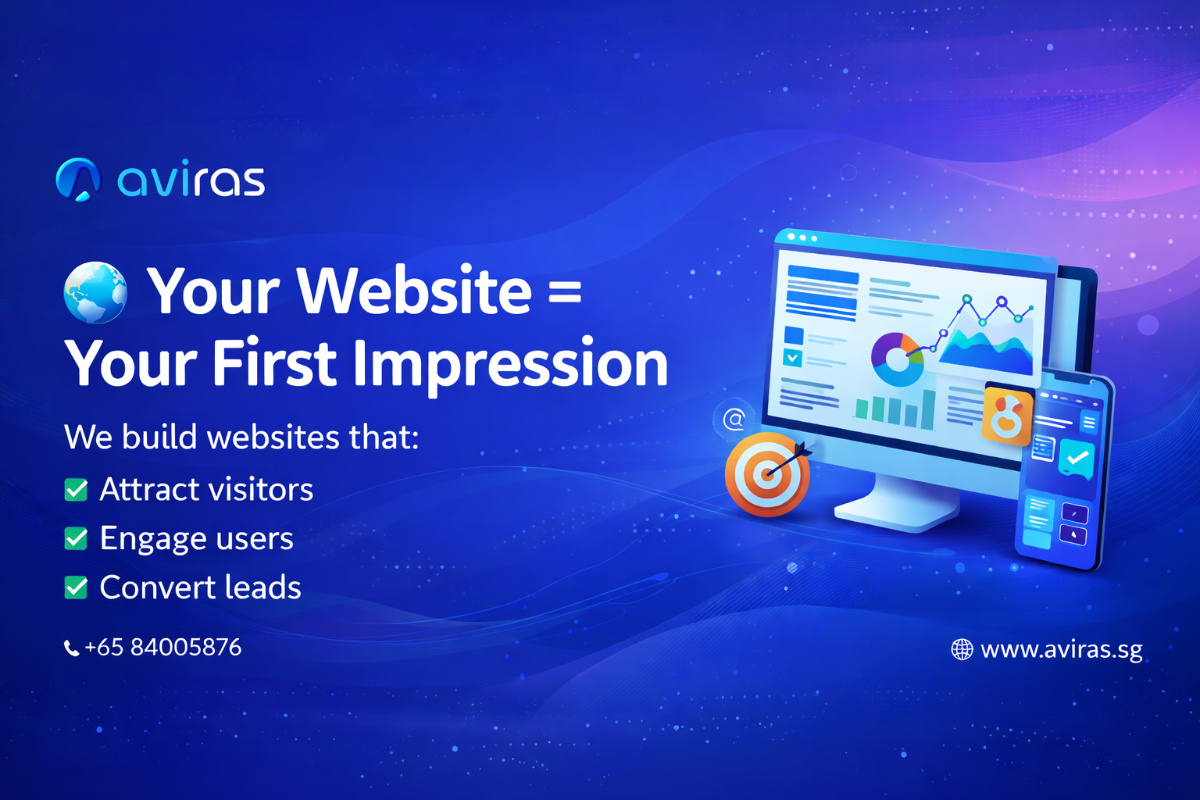 aviras

Your Website = Your First Impression

We build websites that:

Attract visitors

Engage users

Convert leads

+65 84005876

www.aviras.sg